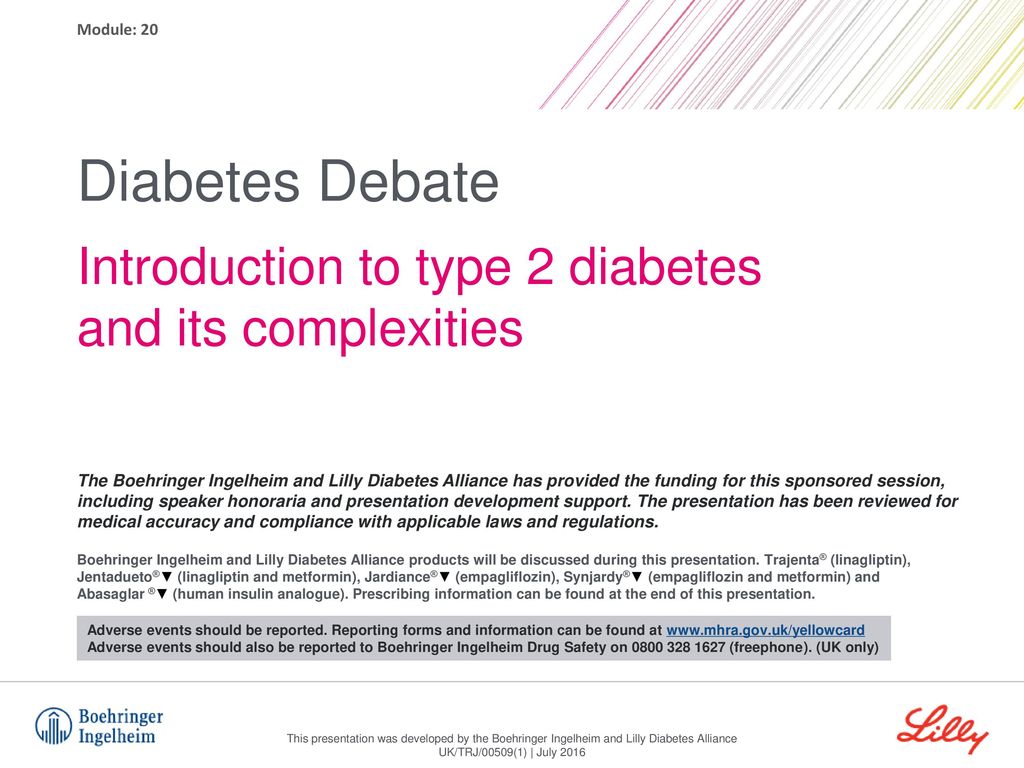 Module: 20

Diabetes Debate

Introduction to type 2 diabetes and its complexities

The Boehringer Ingelheim and Lilly Diabetes Alliance has provided the funding for this sponsored session, including speaker honoraria and presentation development support. The presentation has been reviewed for medical accuracy and compliance with applicable laws and regulations.

Boehringer Ingelheim and Lilly Diabetes Alliance products will be discussed during this presentation. Trajenta® (linagliptin), Jentadueto®▼ (linagliptin and metformin), Jardiance®▼ (empagliflozin), Synjardy®▼ (empagliflozin and metformin) and Abasaglar ®▼ (human insulin analogue). Prescribing information can be found at the end of this presentation.

Adverse events should be reported. Reporting forms and information can be found at www.mhra.gov.uk/yellowcard
Adverse events should also be reported to Boehringer Ingelheim Drug Safety on 0800 328 1627 (freephone). (UK only)

Boehringer Ingelheim

This presentation was developed by the Boehringer Ingelheim and Lilly Diabetes Alliance
UK/TRJ/00509(1) | July 2016

Lilly